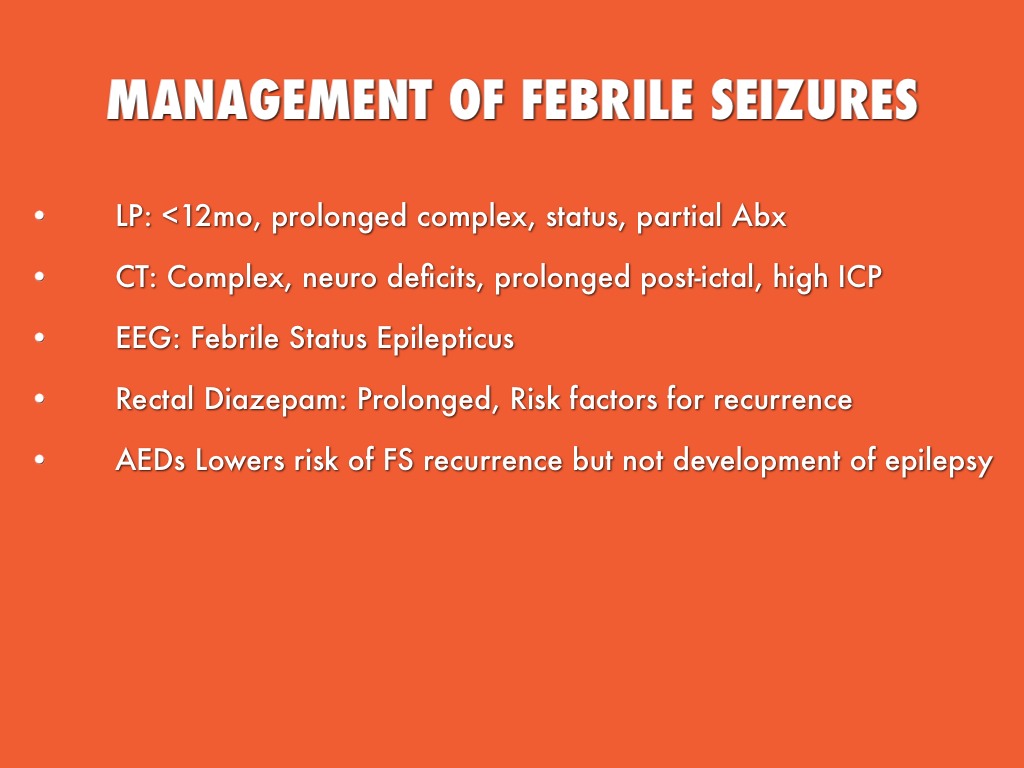 MANAGEMENT OF FEBRILE SEIZURES

• LP: <12mo, prolonged complex, status, partial Abx

• CT: Complex, neuro deficits, prolonged post-ictal, high ICP

• EEG: Febrile Status Epilepticus

• Rectal Diazepam: Prolonged, Risk factors for recurrence

• AEDs Lowers risk of FS recurrence but not development of epilepsy